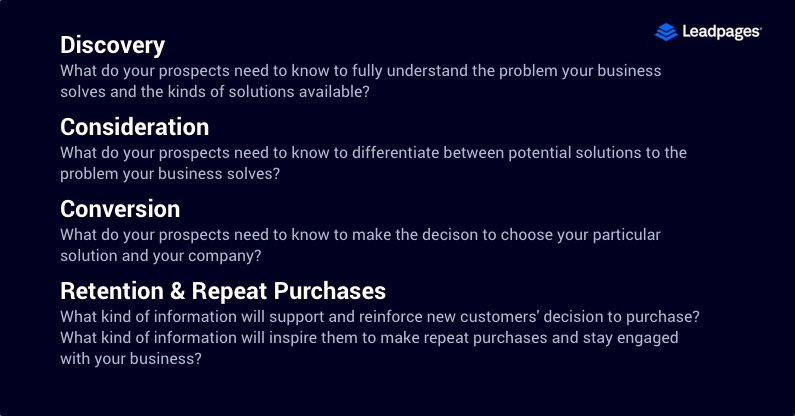 Leadpages

Discovery
What do your prospects need to know to fully understand the problem your business solves and the kinds of solutions available?

Consideration
What do your prospects need to know to differentiate between potential solutions to the problem your business solves?

Conversion
What do your prospects need to know to make the decison to choose your particular solution and your company?

Retention & Repeat Purchases
What kind of information will support and reinforce new customers' decision to purchase? What kind of information will inspire them to make repeat purchases and stay engaged with your business?